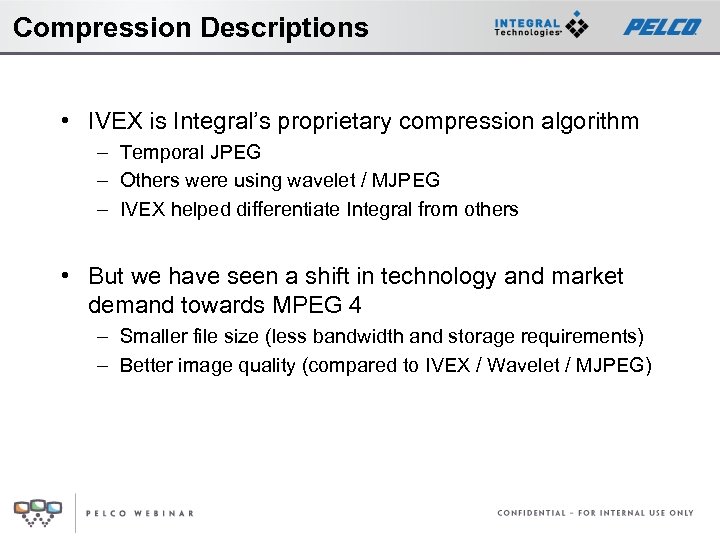 Compression Descriptions

INTEGRAL Technologies

PELCO

• IVEX is Integral's proprietary compression algorithm
– Temporal JPEG
– Others were using wavelet / MJPEG
– IVEX helped differentiate Integral from others

• But we have seen a shift in technology and market demand towards MPEG 4
– Smaller file size (less bandwidth and storage requirements)
– Better image quality (compared to IVEX / Wavelet / MJPEG)

PELCO WEBINAR

CONFIDENTIAL – FOR INTERNAL USE ONLY